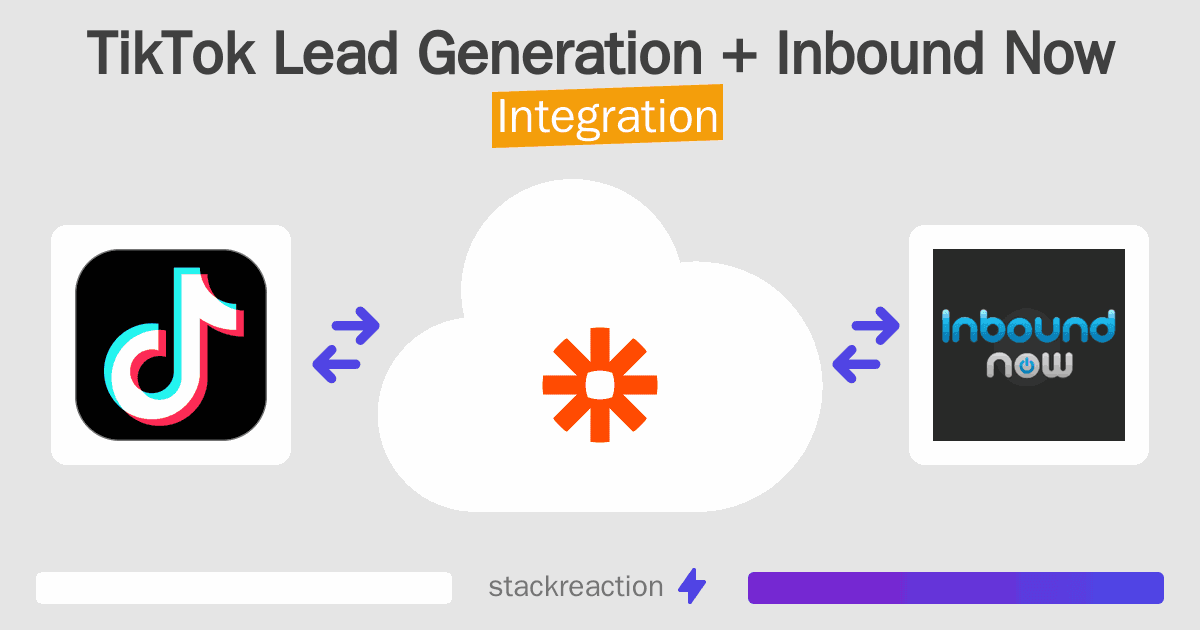 TikTok Lead Generation + Inbound Now
Integration

Inbound
now

stackreaction